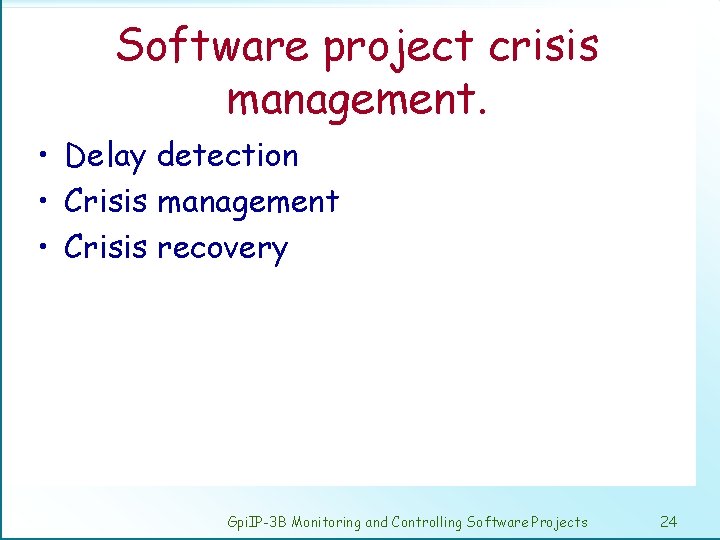 Software project crisis management.

• Delay detection
• Crisis management
• Crisis recovery

GpiIP-3B Monitoring and Controlling Software Projects 24